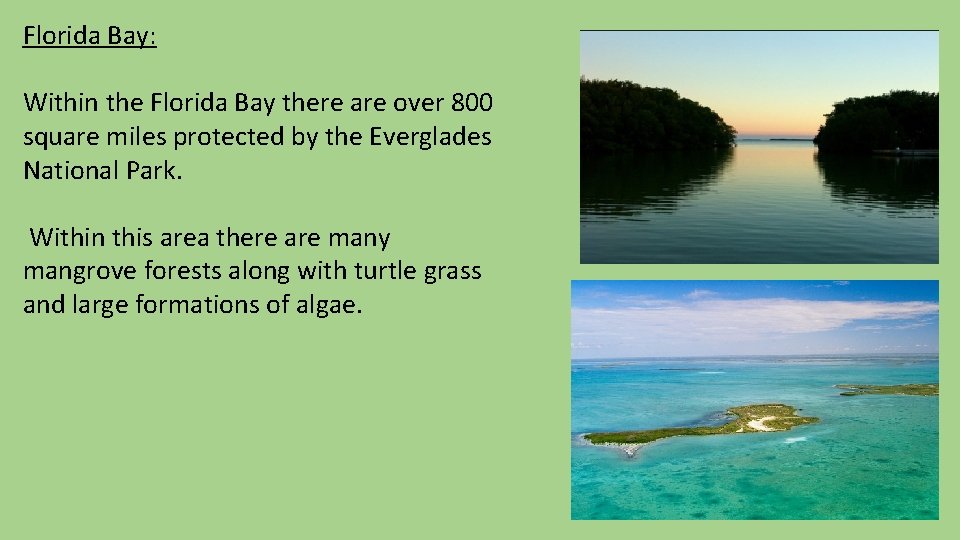 Florida Bay:

Within the Florida Bay there are over 800 square miles protected by the Everglades National Park.

Within this area there are many mangrove forests along with turtle grass and large formations of algae.